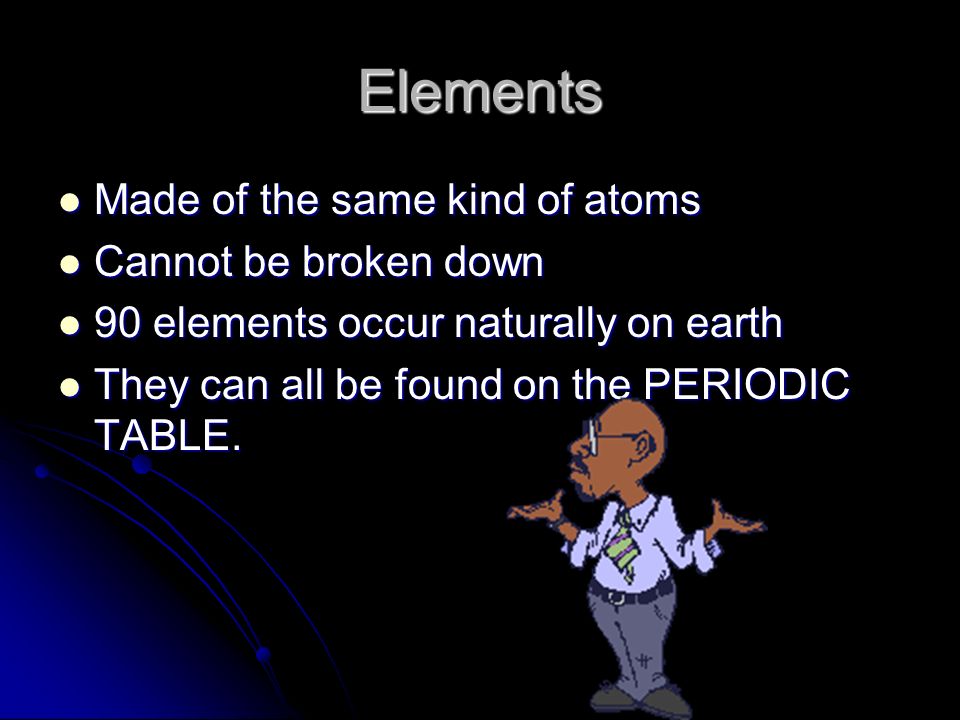 Elements

- Made of the same kind of atoms
- Cannot be broken down
- 90 elements occur naturally on earth
- They can all be found on the PERIODIC TABLE.